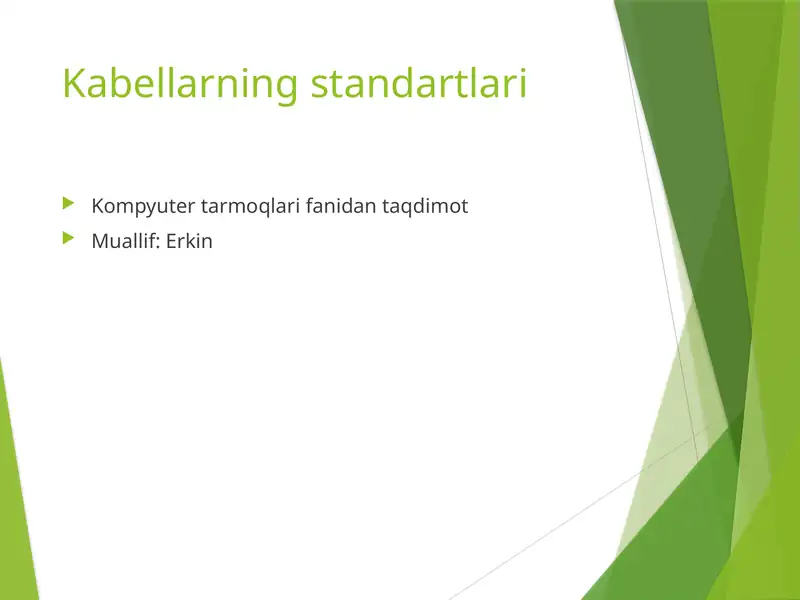 Kabellarning standartlari

Kompyuter tarmoqlari fanidan taqdimot

Muallif: Erkin